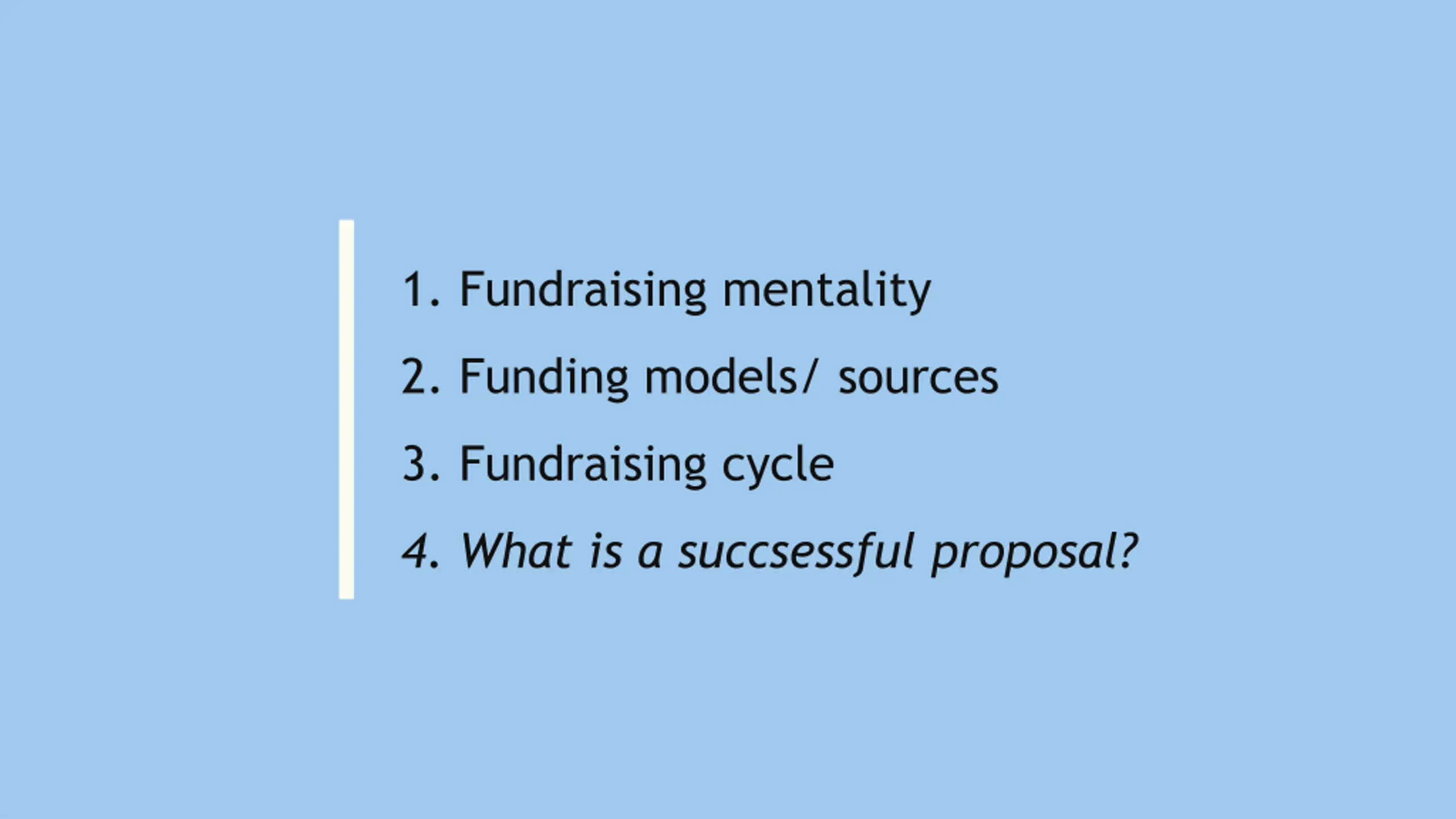 1. Fundraising mentality

2. Funding models/ sources

3. Fundraising cycle

4. What is a succsessful proposal?